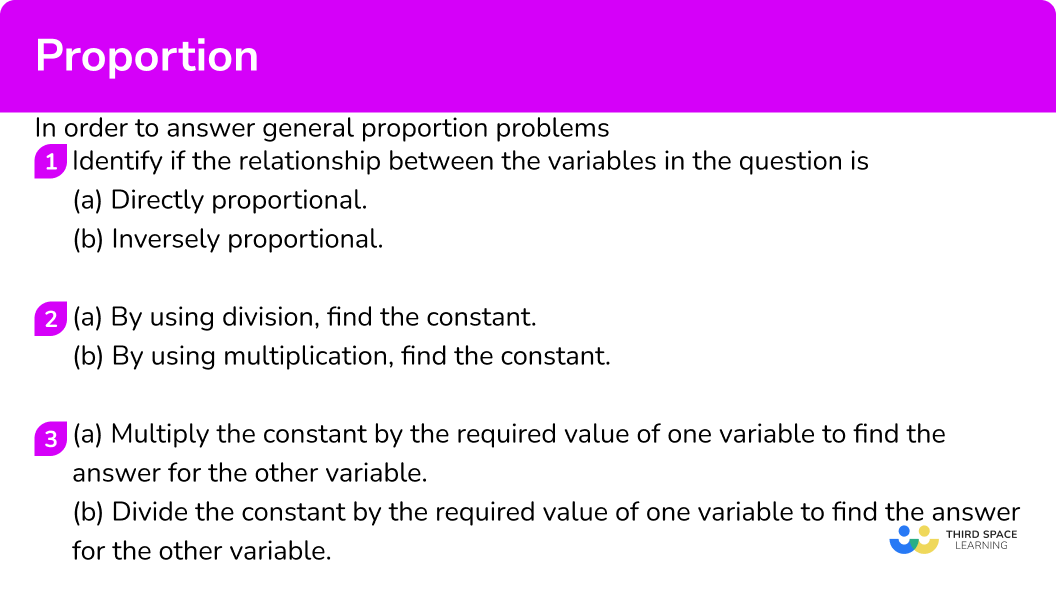 Proportion

In order to answer general proportion problems

1 Identify if the relationship between the variables in the question is
(a) Directly proportional.
(b) Inversely proportional.

2 (a) By using division, find the constant.
(b) By using multiplication, find the constant.

3 (a) Multiply the constant by the required value of one variable to find the answer for the other variable.
(b) Divide the constant by the required value of one variable to find the answer for the other variable.

THIRD SPACE LEARNING